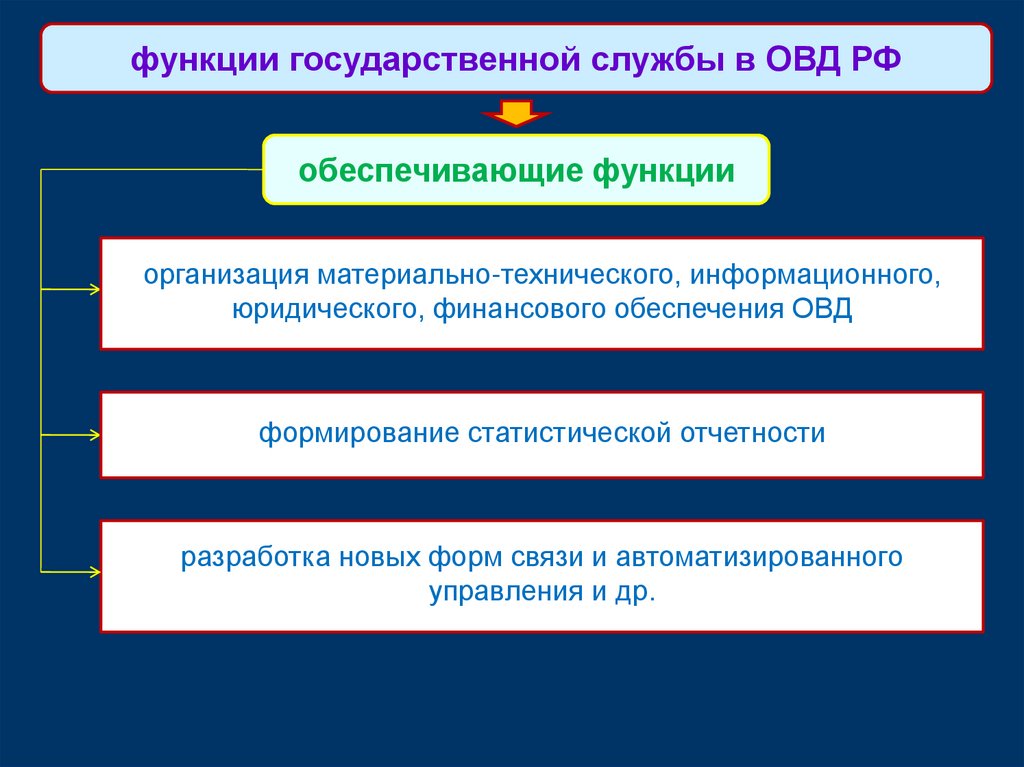 функции государственной службы в ОВД РФ

обеспечивающие функции

организация материально-технического, информационного, юридического, финансового обеспечения ОВД

формирование статистической отчетности

разработка новых форм связи и автоматизированного управления и др.